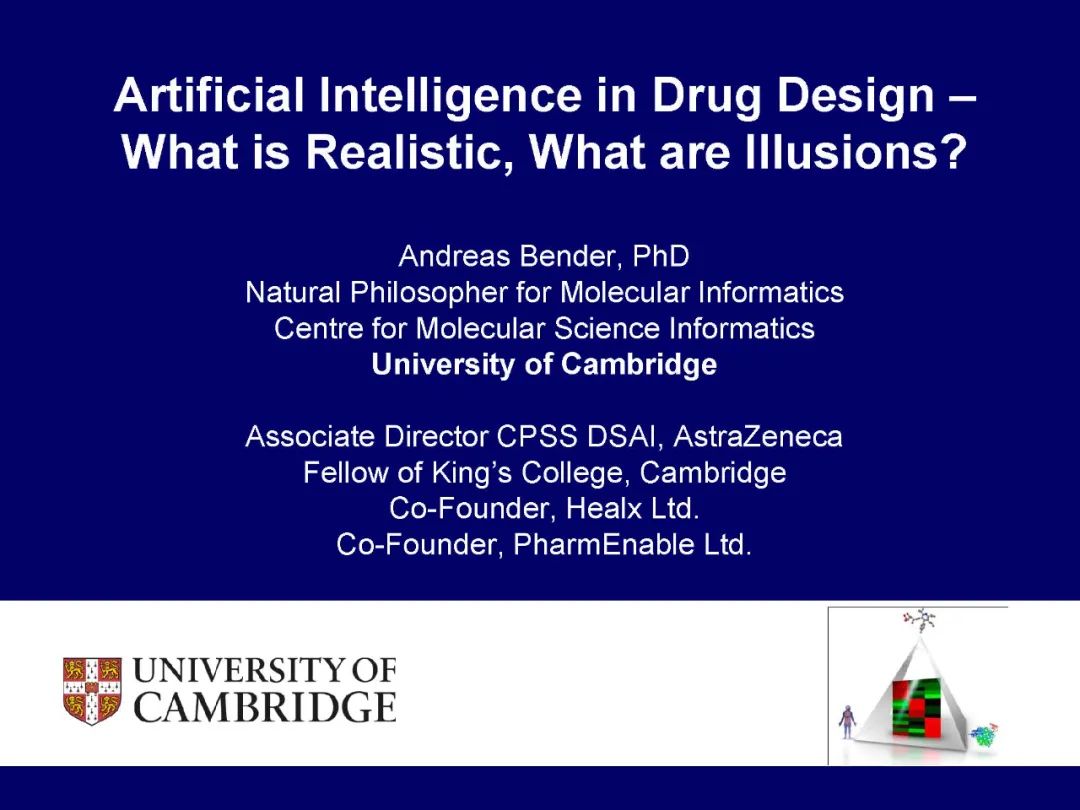 Artificial Intelligence in Drug Design – What is Realistic, What are Illusions?

Andreas Bender, PhD
Natural Philosopher for Molecular Informatics
Centre for Molecular Science Informatics
University of Cambridge

Associate Director CPSS DSAI, AstraZeneca
Fellow of King's College, Cambridge
Co-Founder, Healx Ltd.
Co-Founder, PharmEnable Ltd.

UNIVERSITY OF CAMBRIDGE